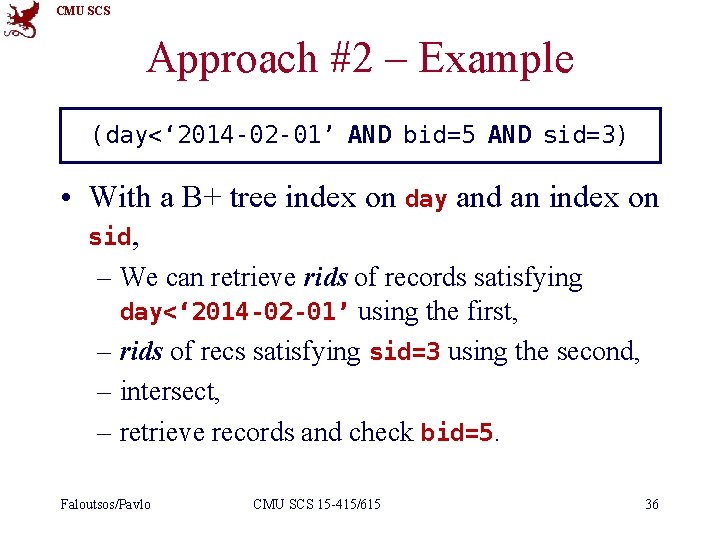 CMU SCS

Approach #2 – Example

(day<‘2014-02-01’ AND bid=5 AND sid=3)

• With a B+ tree index on day and an index on sid,

– We can retrieve rids of records satisfying day<‘2014-02-01’ using the first,

– rids of recs satisfying sid=3 using the second,

– intersect,

– retrieve records and check bid=5.

Faloutsos/Pavlo CMU SCS 15-415/615 36